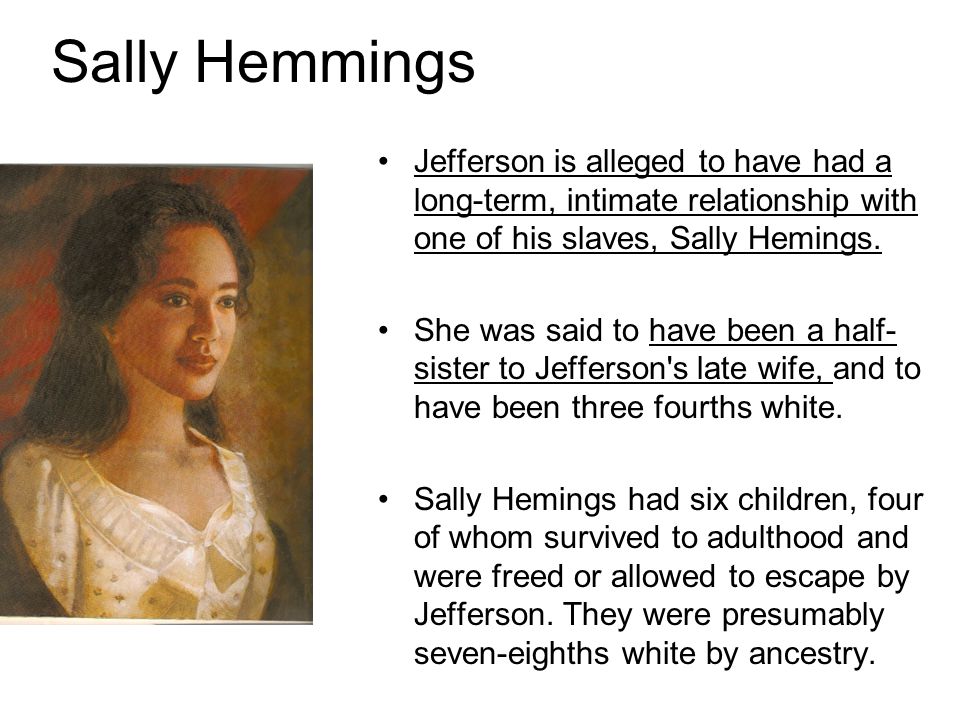 Sally Hemmings

• Jefferson is alleged to have had a long-term, intimate relationship with one of his slaves, Sally Hemings.

• She was said to have been a half-sister to Jefferson's late wife, and to have been three fourths white.

• Sally Hemings had six children, four of whom survived to adulthood and were freed or allowed to escape by Jefferson. They were presumably seven-eighths white by ancestry.